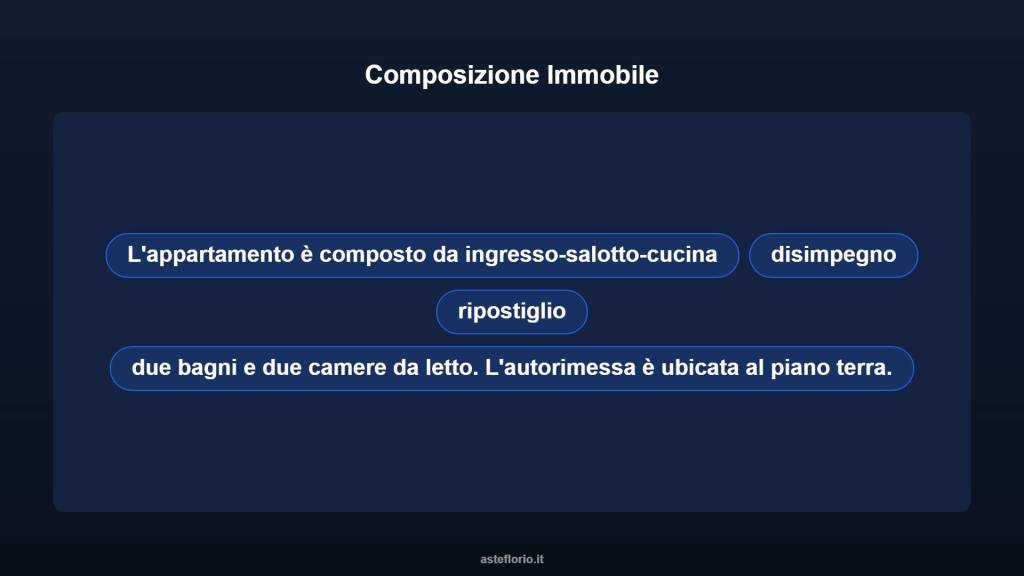 Composizione Immobile

L'appartamento è composto da ingresso-salotto-cucina

disimpegno

ripostiglio

due bagni e due camere da letto. L'autorimessa è ubicata al piano terra.

asteflorio.it